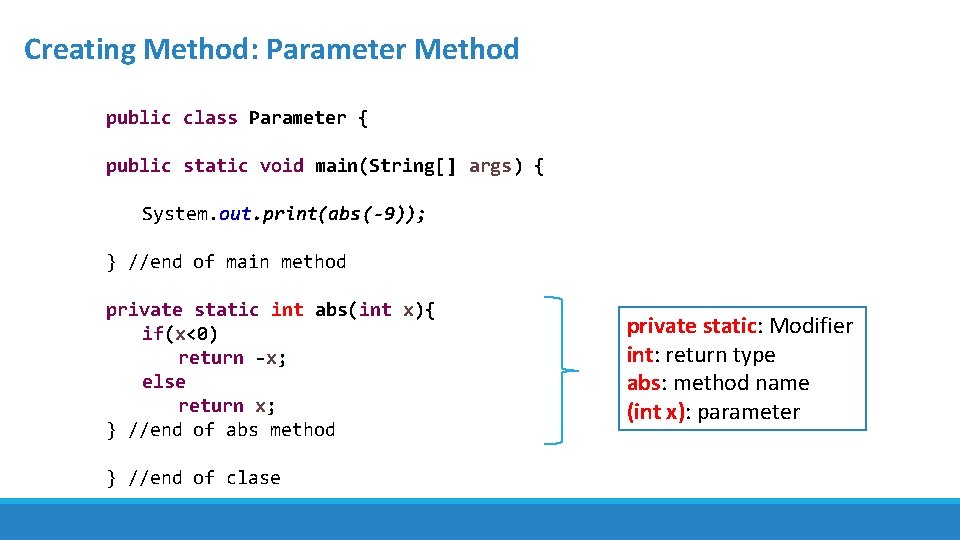 Creating Method: Parameter Method

public class Parameter {

public static void main(String[] args) {

System.out.print(abs(-9));

} //end of main method

private static int abs(int x){
if(x<0)
return -x;
else
return x;
} //end of abs method

} //end of clase

private static: Modifier
int: return type
abs: method name
(int x): parameter